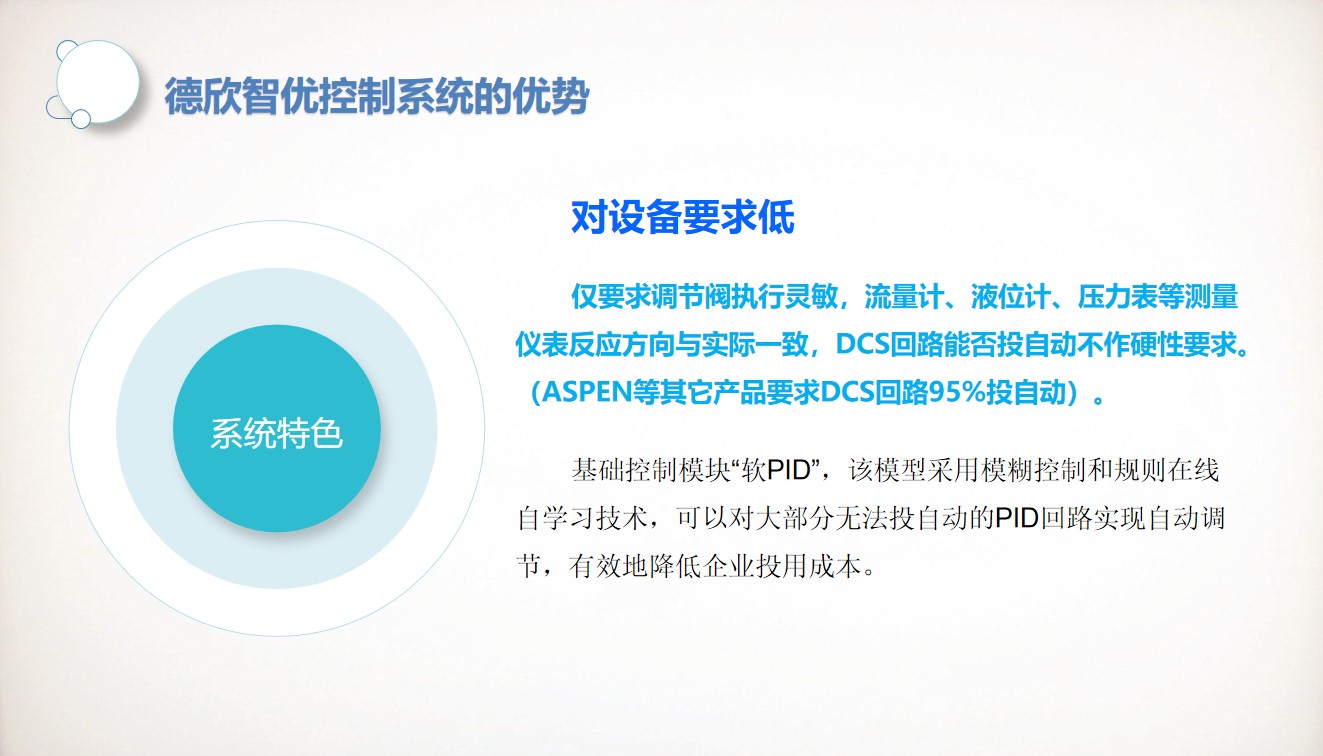 德欣智优控制系统的优势

系统特色

对设备要求低

仅要求调节阀执行灵敏，流量计、液位计、压力表等测量仪表反应方向与实际一致，DCS回路能否投自动不作硬性要求。（ASPEN等其它产品要求DCS回路95%投自动）。

基础控制模块“软PID”，该模型采用模糊控制和规则在线自学习技术，可以对大部分无法投自动的PID回路实现自动调节，有效地降低企业投用成本。